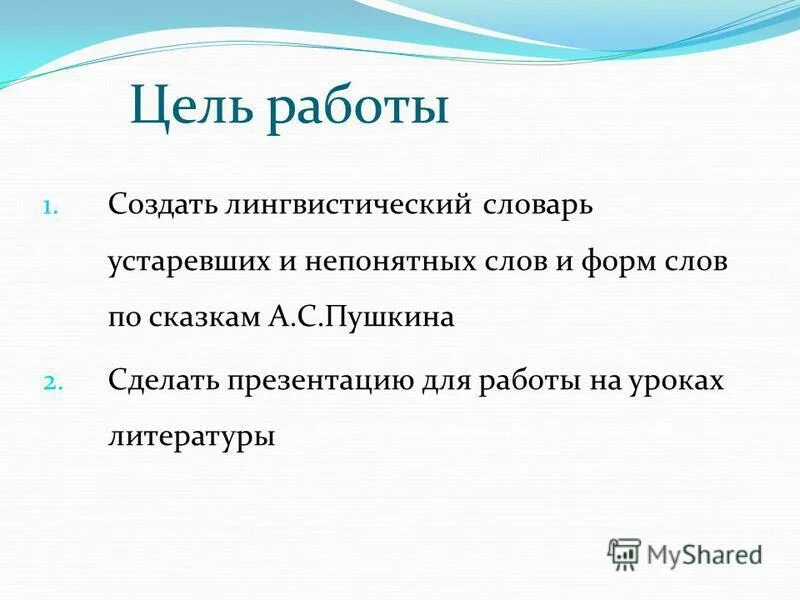 Цель работы

1. Создать лингвистический словарь устаревших и непонятных слов и форм слов по сказкам А.С.Пушкина

2. Сделать презентацию для работы на уроках литературы

MyShared